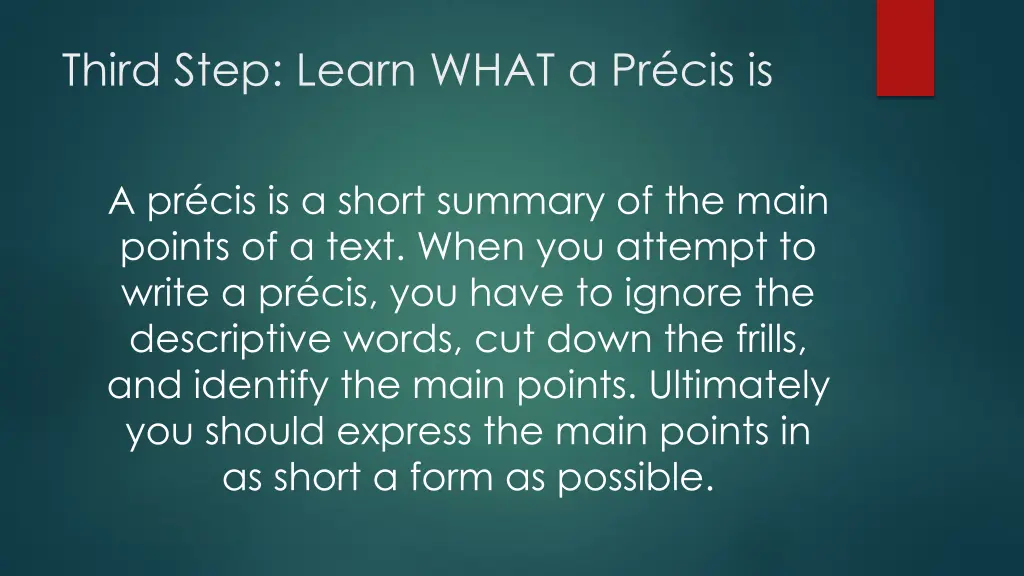 Third Step: Learn WHAT a Précis is

A précis is a short summary of the main points of a text. When you attempt to write a précis, you have to ignore the descriptive words, cut down the frills, and identify the main points. Ultimately you should express the main points in as short a form as possible.